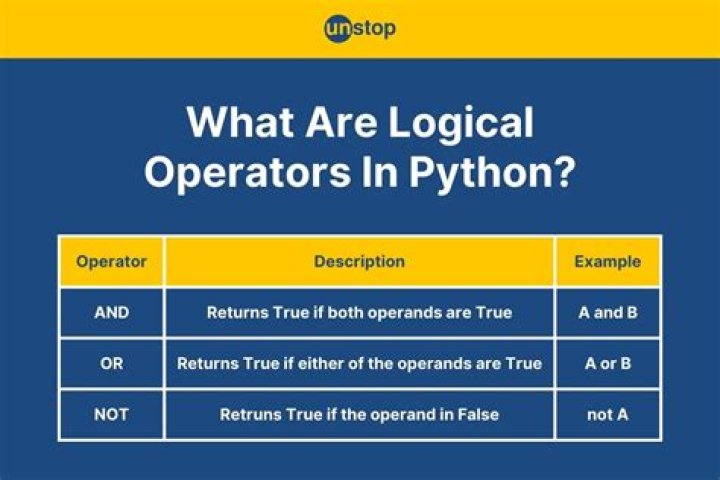 unstop

What Are Logical Operators In Python?

| Operator | Description | Example |
|---|---|---|
| AND | Returns True if both operands are True | A and B |
| OR | Returns True if either of the operands are True | A or B |
| NOT | Retruns True if the operand in False | not A |